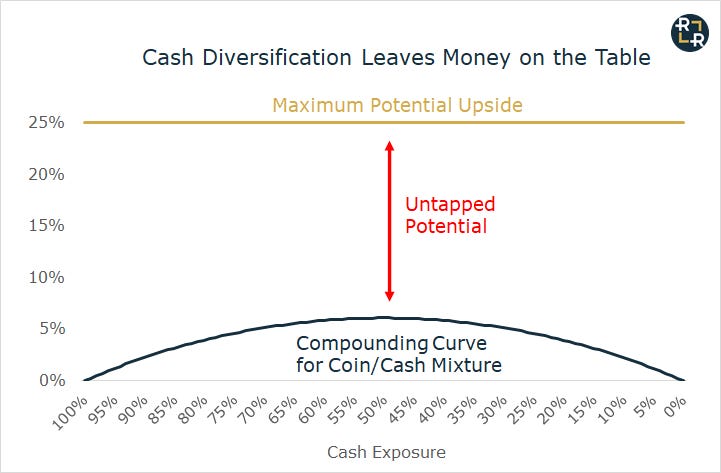 R
R

Cash Diversification Leaves Money on the Table

Maximum Potential Upside

25%
20%
15%
10%
5%
0%

Untapped Potential

Compounding Curve for Coin/Cash Mixture

100%
95%
90%
85%
80%
75%
70%
65%
60%
55%
50%
45%
40%
35%
30%
25%
20%
15%
10%
5%
0%

Cash Exposure